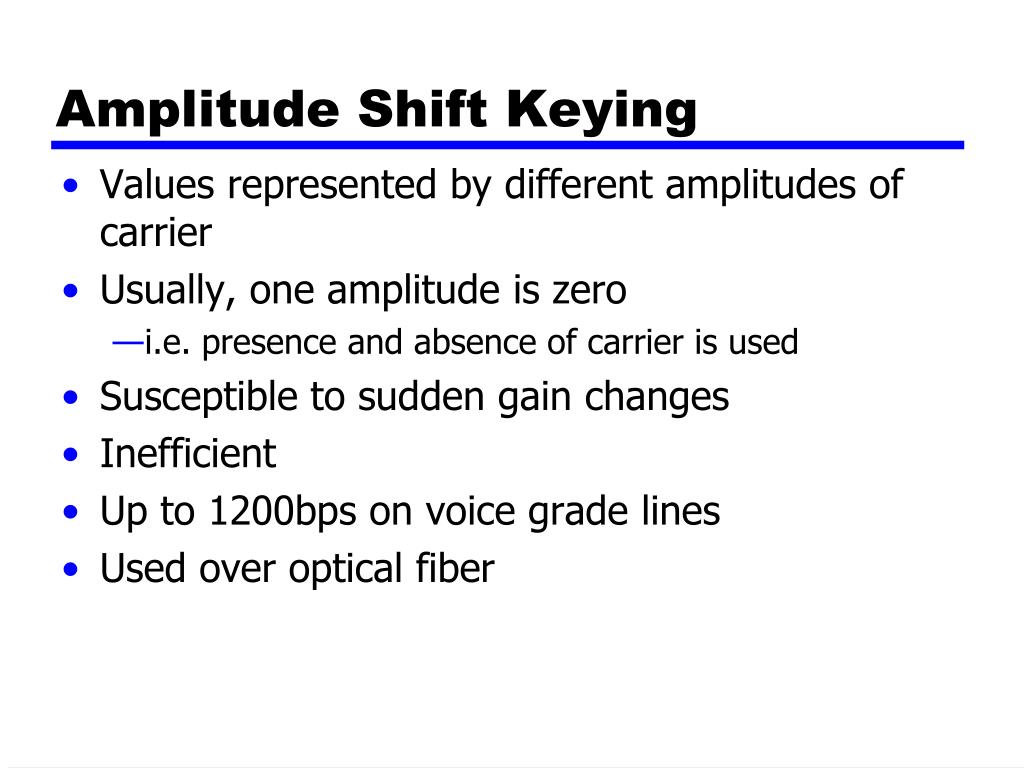 Amplitude Shift Keying

• Values represented by different amplitudes of carrier
• Usually, one amplitude is zero
—i.e. presence and absence of carrier is used
• Susceptible to sudden gain changes
• Inefficient
• Up to 1200bps on voice grade lines
• Used over optical fiber